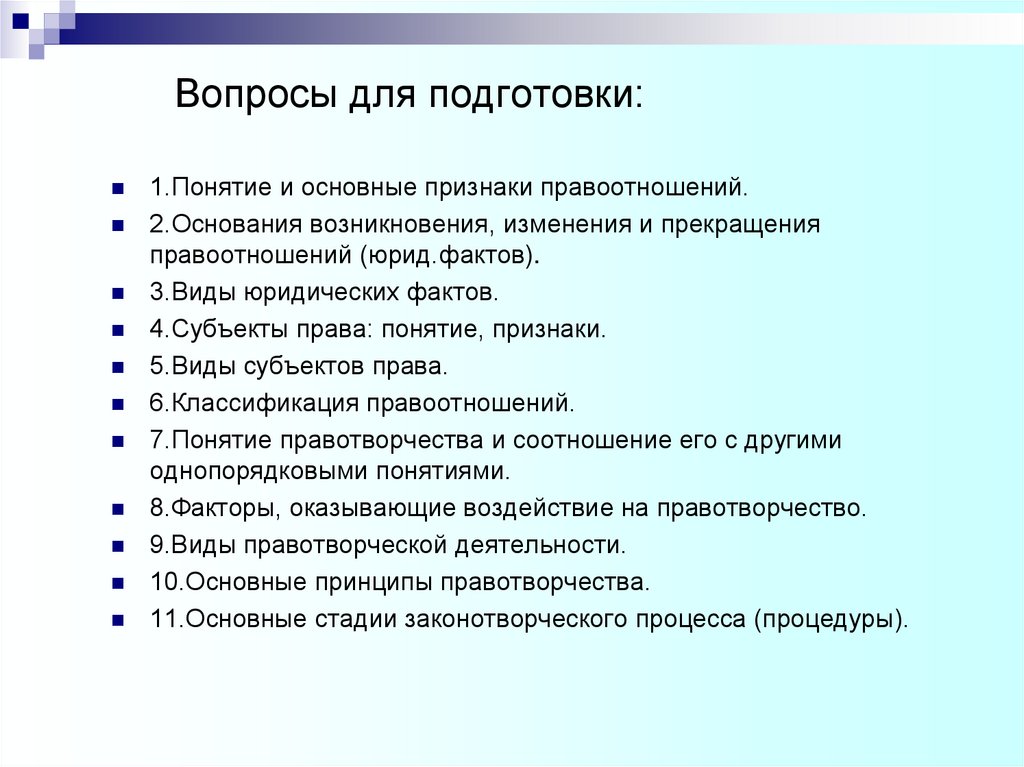 Вопросы для подготовки:

1.Понятие и основные признаки правоотношений.

2.Основания возникновения, изменения и прекращения правоотношений (юрид.фактов).

3.Виды юридических фактов.

4.Субъекты права: понятие, признаки.

5.Виды субъектов права.

6.Классификация правоотношений.

7.Понятие правотворчества и соотношение его с другими однопорядковыми понятиями.

8.Факторы, оказывающие воздействие на правотворчество.

9.Виды правотворческой деятельности.

10.Основные принципы правотворчества.

11.Основные стадии законотворческого процесса (процедуры).